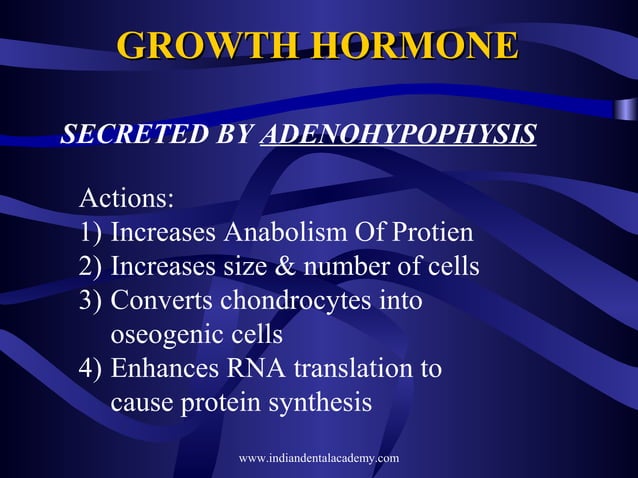 GROWTH HORMONE

SECRETED BY ADENOHYPOPHYSIS

Actions:
1) Increases Anabolism Of Protien
2) Increases size & number of cells
3) Converts chondrocytes into oseogenic cells
4) Enhances RNA translation to cause protein synthesis

www.indiandentalacademy.com